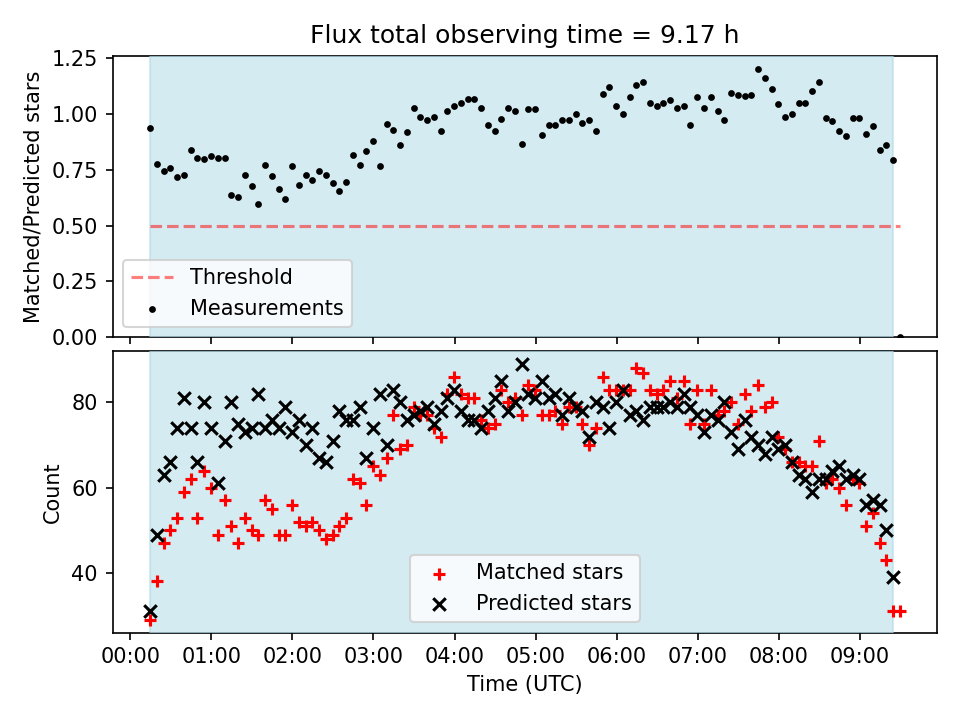 Flux total observing time = 9.17 h

Matched/Predicted stars

1.25
1.00
0.75
0.50
0.25
0.00

Threshold
Measurements

Count

80
60
40

Matched stars
Predicted stars

00:00 01:00 02:00 03:00 04:00 05:00 06:00 07:00 08:00 09:00

Time (UTC)